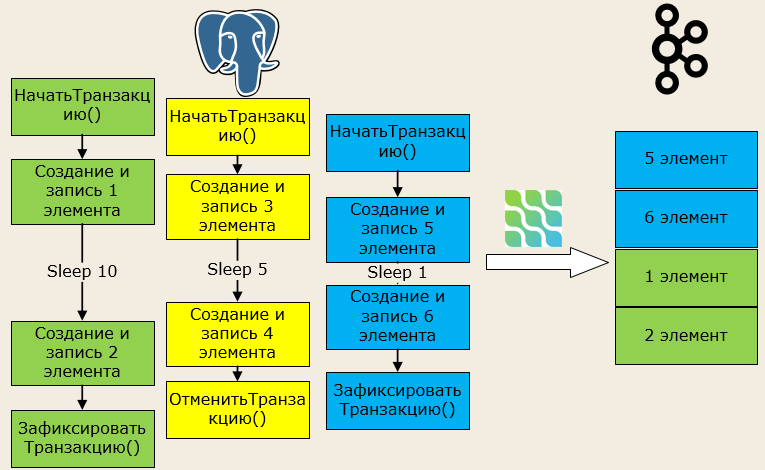 НачатьТранзакцию()

Создание и запись 1 элемента

Sleep 10

Создание и запись 2 элемента

Зафиксировать Транзакцию()

НачатьТранзакцию()

Создание и запись 3 элемента

Sleep 5

Создание и запись 4 элемента

ОтменитьТранзакцию()

НачатьТранзакцию()

Создание и запись 5 элемента

Sleep 1

Создание и запись 6 элемента

Зафиксировать Транзакцию()

5 элемент

6 элемент

1 элемент

2 элемент